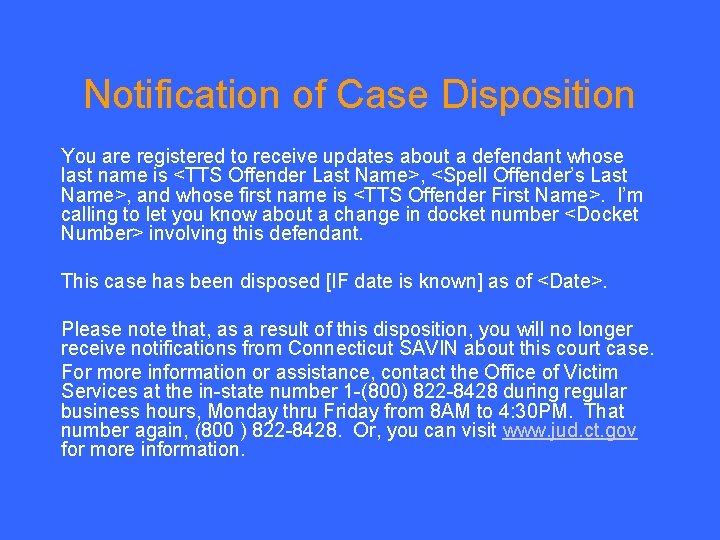 Notification of Case Disposition

You are registered to receive updates about a defendant whose last name is <TTS Offender Last Name>, <Spell Offender's Last Name>, and whose first name is <TTS Offender First Name>. I'm calling to let you know about a change in docket number <Docket Number> involving this defendant.

This case has been disposed [IF date is known] as of <Date>.

Please note that, as a result of this disposition, you will no longer receive notifications from Connecticut SAVIN about this court case.

For more information or assistance, contact the Office of Victim Services at the in-state number 1-(800) 822-8428 during regular business hours, Monday thru Friday from 8AM to 4:30PM. That number again, (800 ) 822-8428. Or, you can visit www.jud.ct.gov for more information.